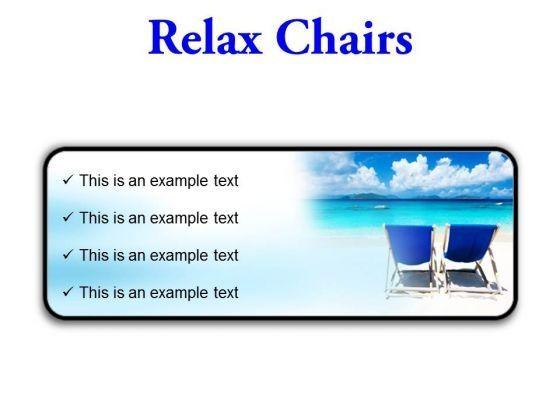 Relax Chairs

✓ This is an example text

✓ This is an example text

✓ This is an example text

✓ This is an example text